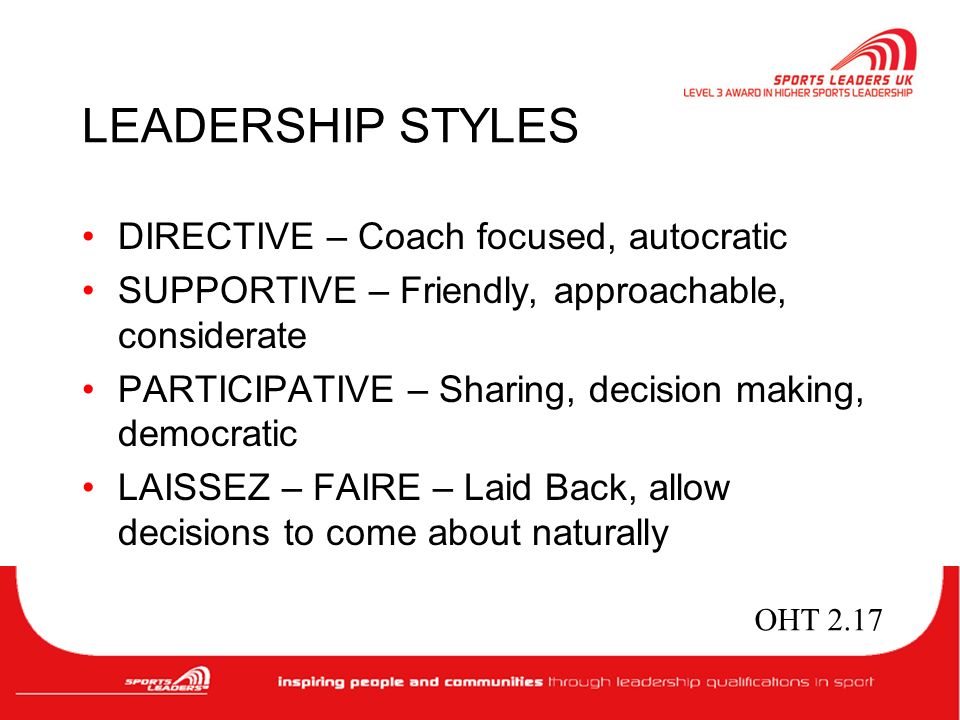 SPORTS LEADERS UK
LEVEL 3 AWARD IN HIGHER SPORTS LEADERSHIP

LEADERSHIP STYLES

• DIRECTIVE – Coach focused, autocratic
• SUPPORTIVE – Friendly, approachable, considerate
• PARTICIPATIVE – Sharing, decision making, democratic
• LAISSEZ – FAIRE – Laid Back, allow decisions to come about naturally

OHT 2.17

SPORTS LEADERS

inspiring people and communities through leadership qualifications in sport